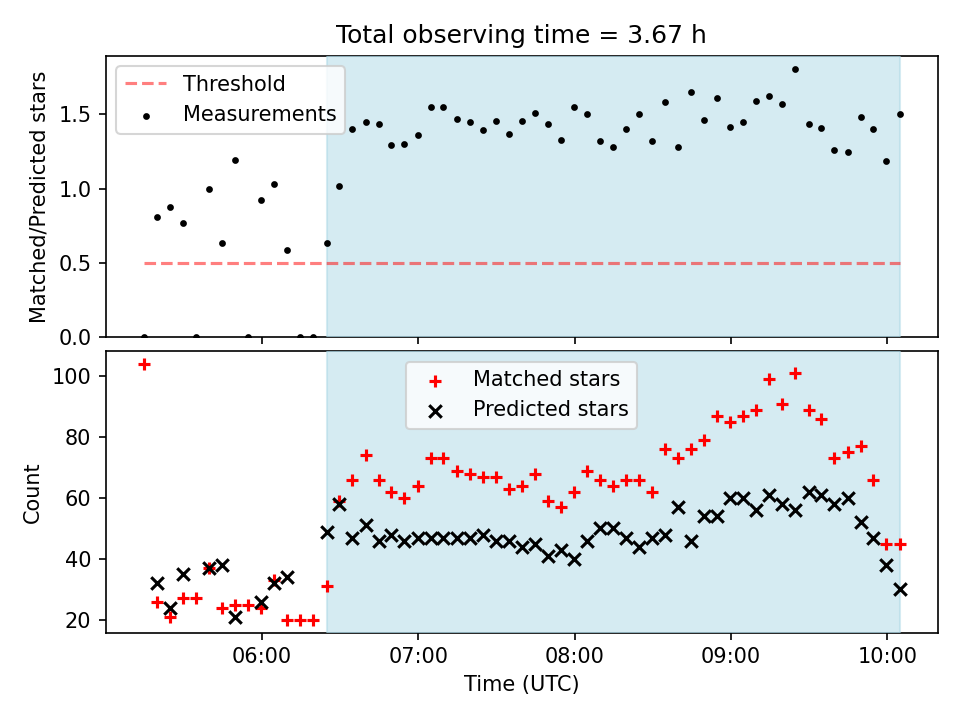 Total observing time = 3.67 h

Threshold
Measurements

Matched/Predicted stars

1.5
1.0
0.5
0.0

Matched stars
Predicted stars

Count

100
80
60
40
20

06:00
07:00
08:00
09:00
10:00

Time (UTC)